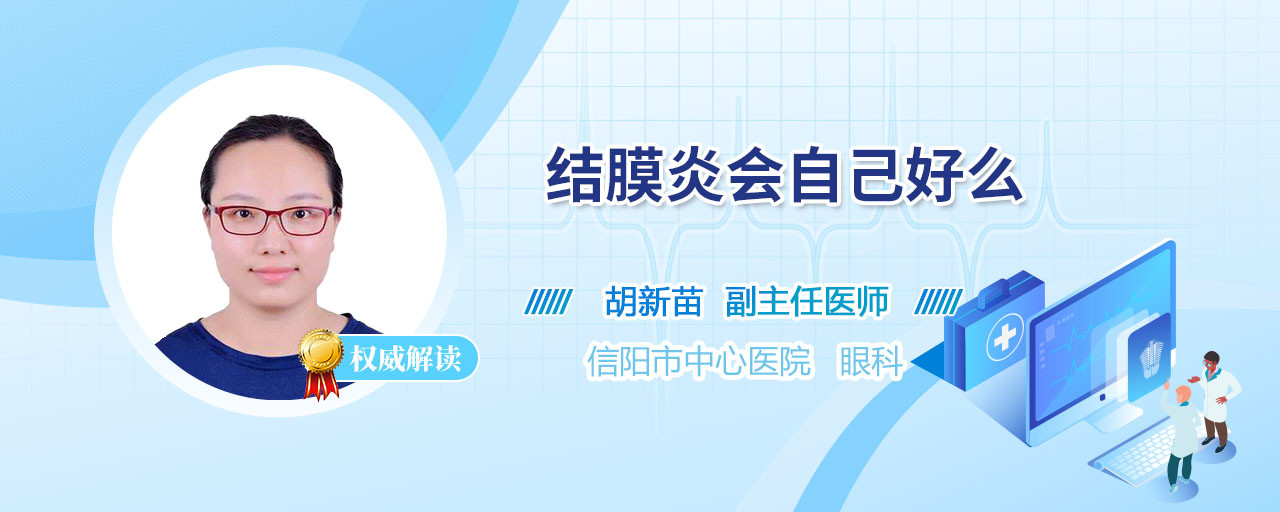 结膜炎会自己好么

胡新苗 副主任医师

信阳市中心医院 眼科

权威解读